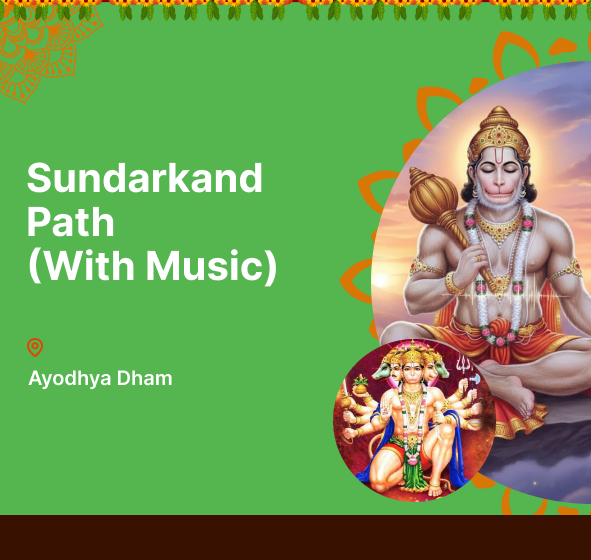 Sundarkand Path (With Music)

Ayodhya Dham